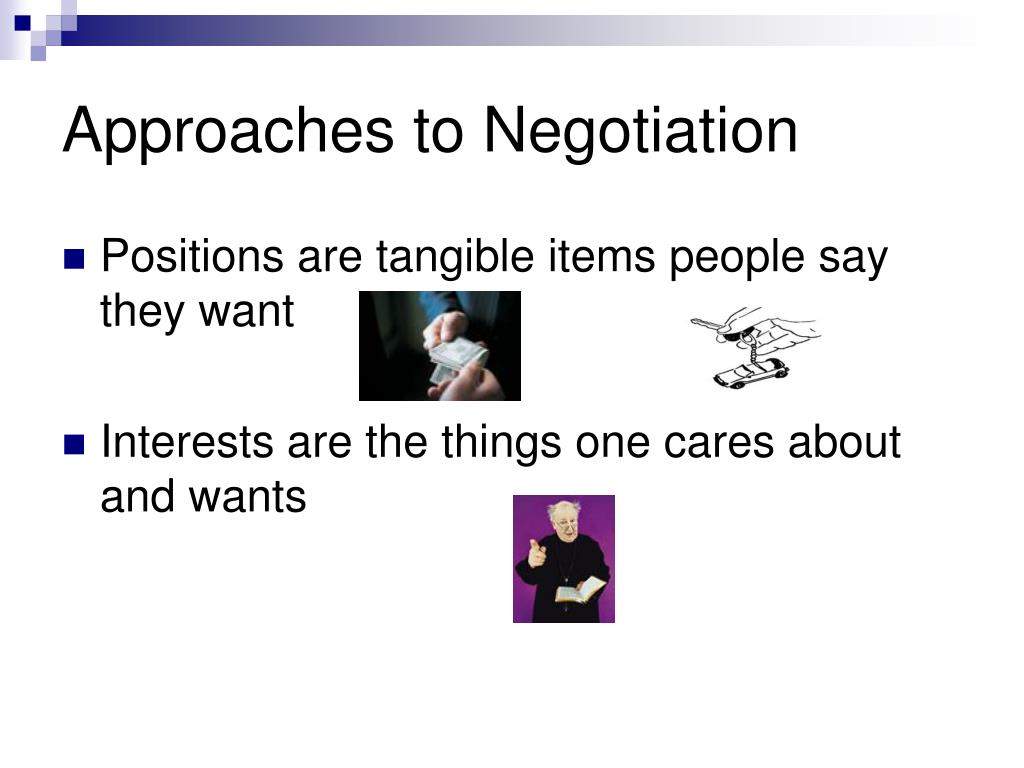 Approaches to Negotiation

Positions are tangible items people say they want

Interests are the things one cares about and wants